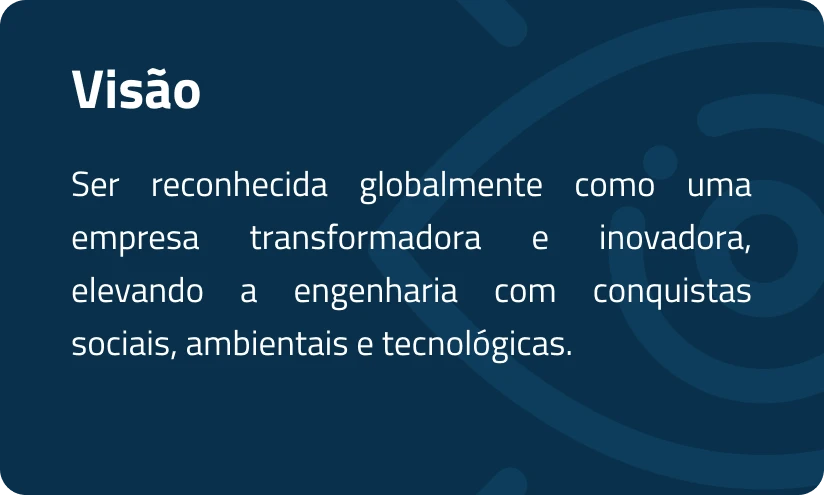 Visão

Ser reconhecida globalmente como uma empresa transformadora e inovadora, elevando a engenharia com conquistas sociais, ambientais e tecnológicas.